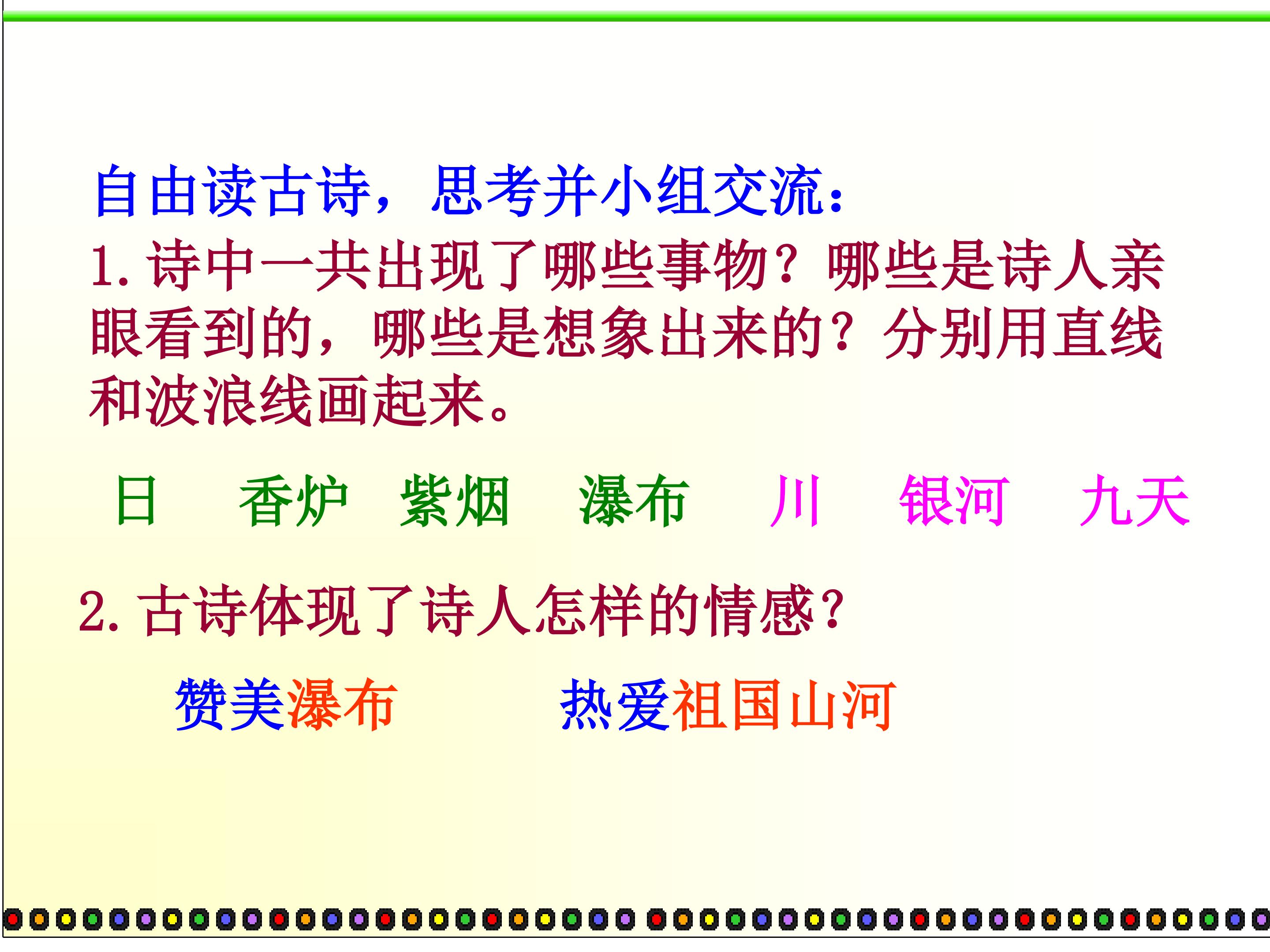 自由读古诗，思考并小组交流：

1.诗中一共出现了哪些事物？哪些是诗人亲眼看到的，哪些是想象出来的？分别用直线和波浪线画起来。

日 香炉 紫烟 瀑布 川 银河 九天

2.古诗体现了诗人怎样的情感？

赞美瀑布 热爱祖国山河